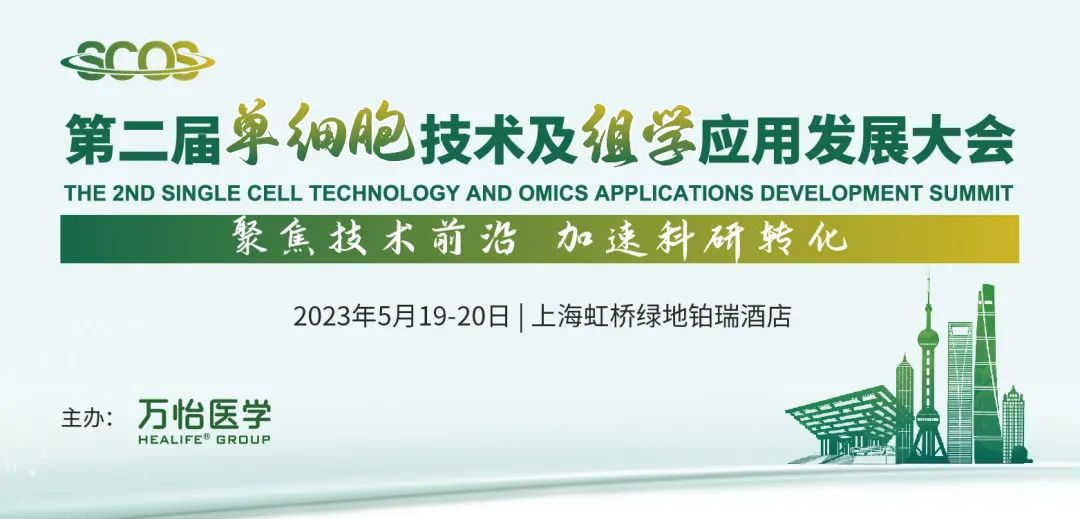 SCOS

第二届单细胞技术及组学应用发展大会

THE 2ND SINGLE CELL TECHNOLOGY AND OMICS APPLICATIONS DEVELOPMENT SUMMIT

聚焦技术前沿 加速科研转化

2023年5月19-20日 | 上海虹桥绿地铂瑞酒店

主办: 万怡医学 HEALIFE® GROUP